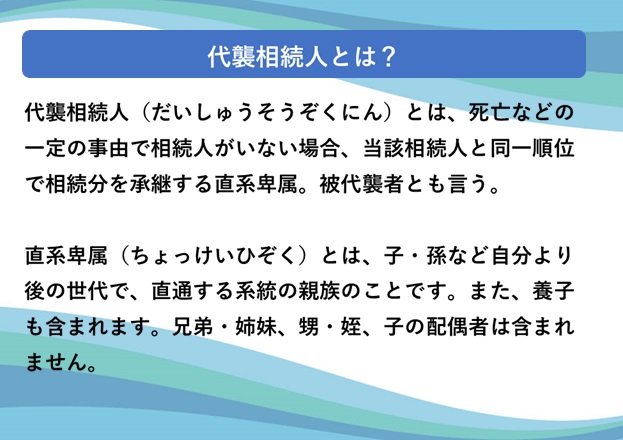 代襲相続人とは？

代襲相続人（だいしゅうそうぞくにん）とは、死亡などの一定の事由で相続人がいない場合、当該相続人と同一順位で相続分を承継する直系卑属。被代襲者とも言う。

直系卑属（ちょっけいひぞく）とは、子・孫など自分より後の世代で、直通する系統の親族のことです。また、養子も含まれます。兄弟・姉妹、甥・姪、子の配偶者は含まれません。